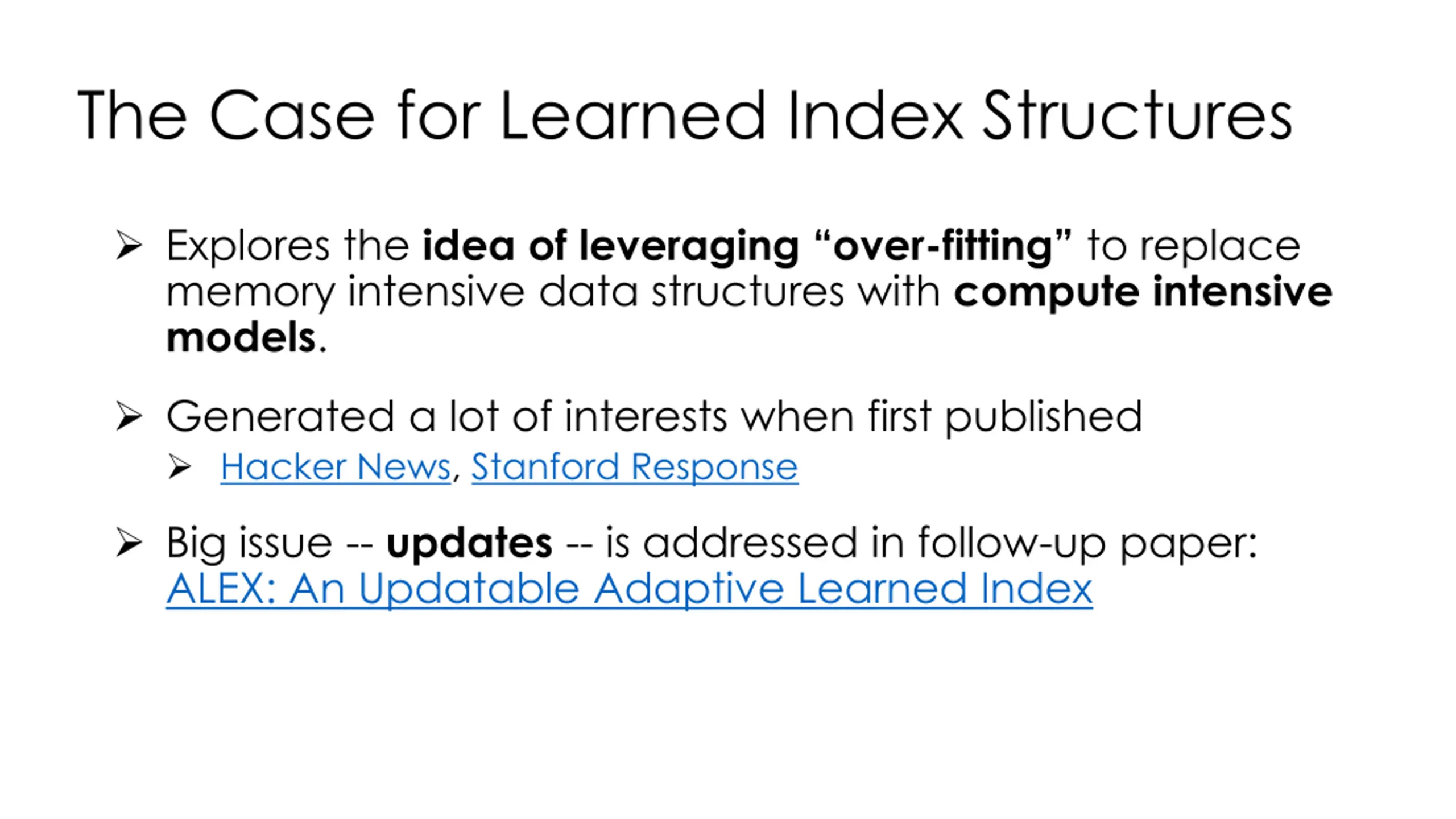 The Case for Learned Index Structures

➢ Explores the idea of leveraging “over-fitting” to replace memory intensive data structures with compute intensive models.

➢ Generated a lot of interests when first published

➢ Hacker News, Stanford Response

➢ Big issue -- updates -- is addressed in follow-up paper: ALEX: An Updatable Adaptive Learned Index